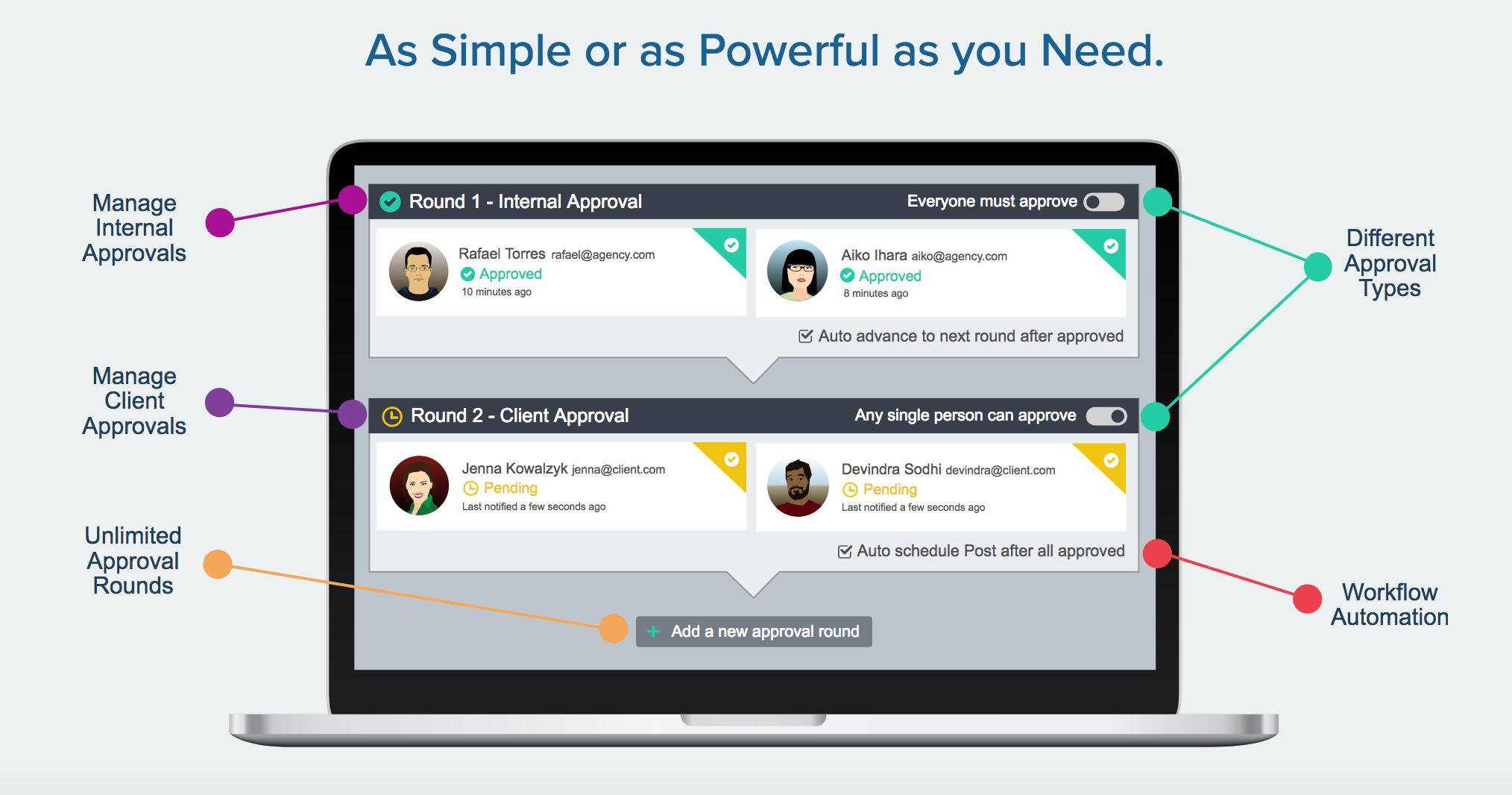 As Simple or as Powerful as you Need.

Manage Internal Approvals

Manage Client Approvals

Unlimited Approval Rounds

Round 1 - Internal Approval

Everyone must approve

Rafael Torres rafael@agency.com
Approved
10 minutes ago

Aiko Ihara aiko@agency.com
Approved
8 minutes ago

Auto advance to next round after approved

Round 2 - Client Approval

Any single person can approve

Jenna Kowalzyk jenna@client.com
Pending
Last notified a few seconds ago

Devindra Sodhi devindra@client.com
Pending
Last notified a few seconds ago

Auto schedule Post after all approved

+ Add a new approval round

Different Approval Types

Workflow Automation